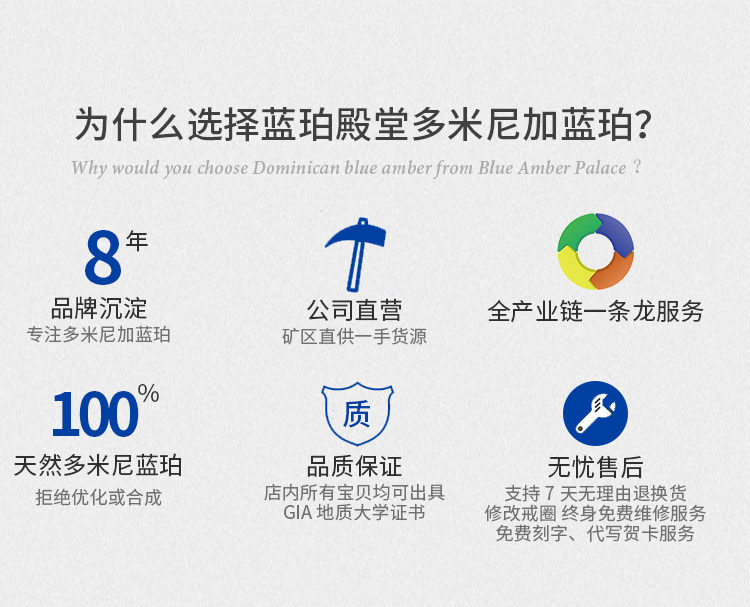 为什么选择蓝珀殿堂多米尼加蓝珀?

Why would you choose Dominican blue amber from Blue Amber Palace ?

8年
品牌沉淀
专注多米尼加蓝珀

公司直营
矿区直供一手货源

全产业链一条龙服务

100%
天然多米尼蓝珀
拒绝优化或合成

质
品质保证
店内所有宝贝均可出具 GIA 地质大学证书

无忧售后
支持 7 天无理由退换货
修改戒圈 终身免费维修服务
免费刻字、代写贺卡服务